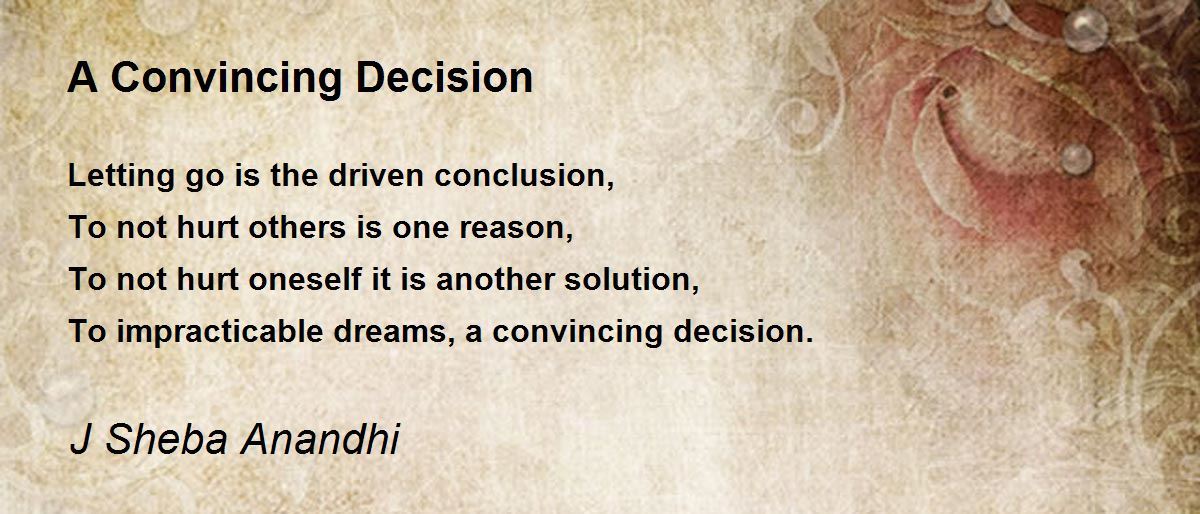 A Convincing Decision

Letting go is the driven conclusion,
To not hurt others is one reason,
To not hurt oneself it is another solution,
To impracticable dreams, a convincing decision.

J Sheba Anandhi